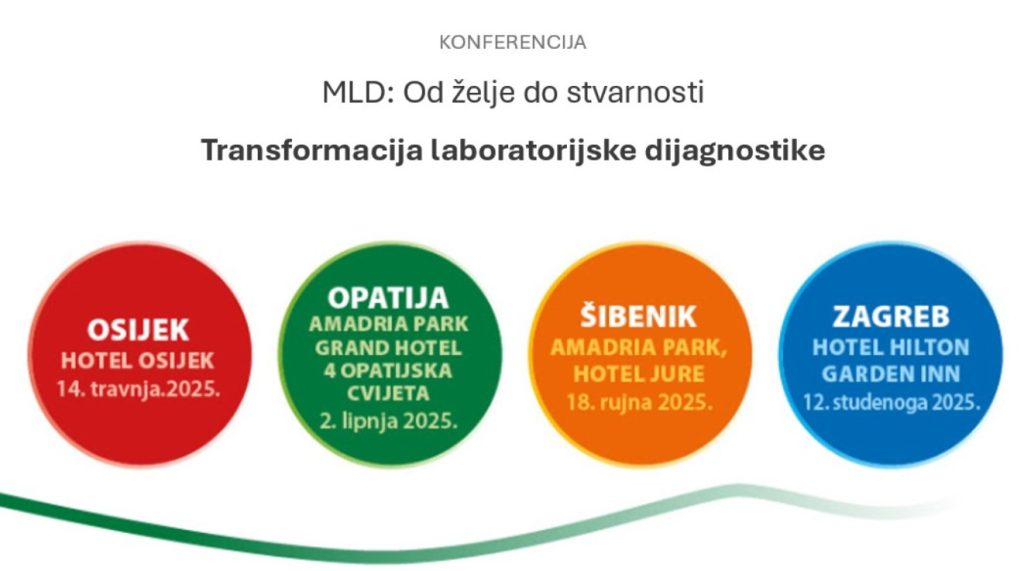 KONFERENCIJA

MLD: Od želje do stvarnosti

Transformacija laboratorijske dijagnostike

OSIJEK
HOTEL OSIJEK
14. travnja.2025.

OPATIJA
AMADRIA PARK
GRAND HOTEL
4 OPATIJSKA
CVIJETA
2. lipnja 2025.

ŠIBENIK
AMADRIA PARK,
HOTEL JURE
18. rujna 2025.

ZAGREB
HOTEL HILTON
GARDEN INN
12. studenoga 2025.